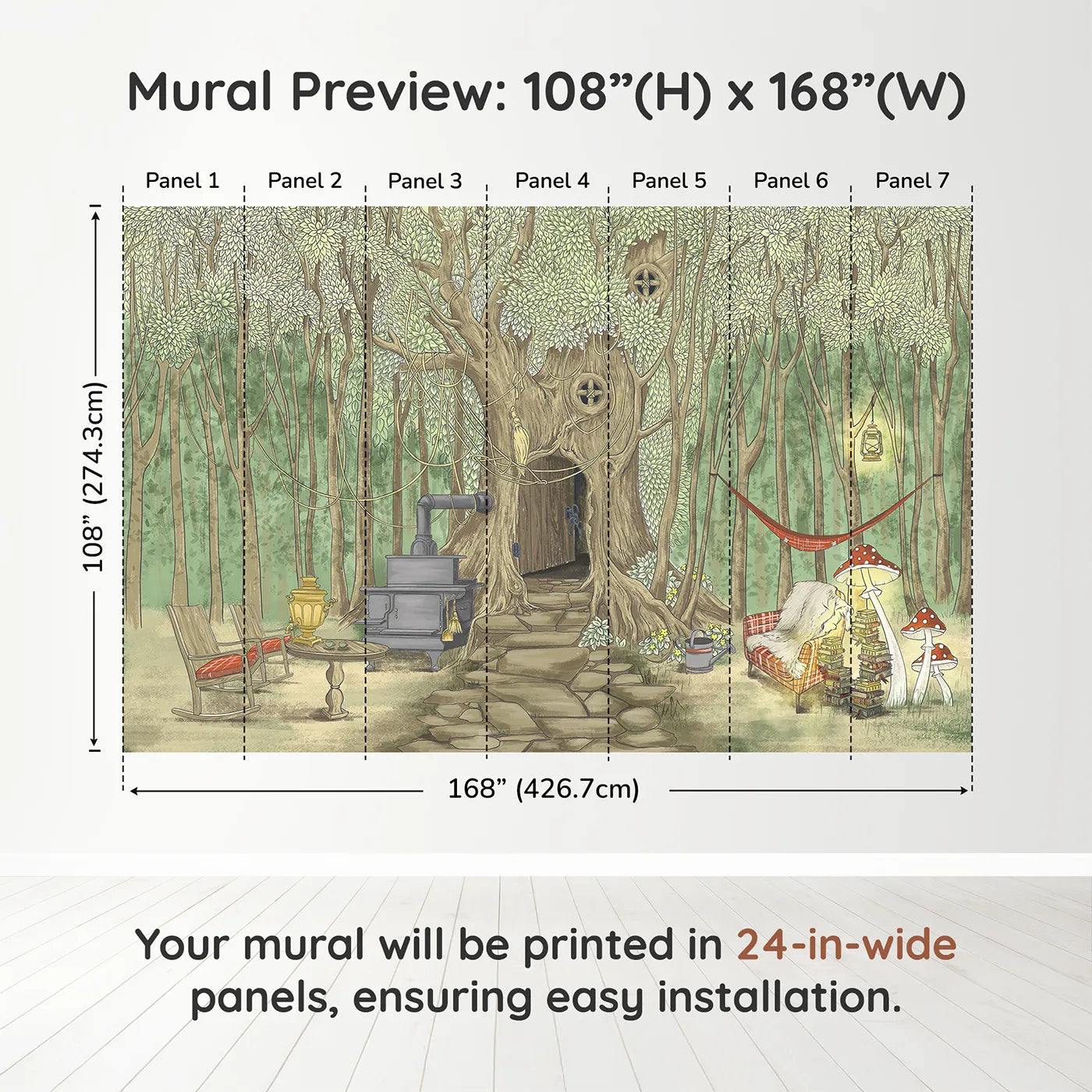 Mural Preview: 108”(H) x 168”(W)

Panel 1 Panel 2 Panel 3 Panel 4 Panel 5 Panel 6 Panel 7

108” (274.3cm)

168” (426.7cm)

Your mural will be printed in 24-in-wide panels, ensuring easy installation.